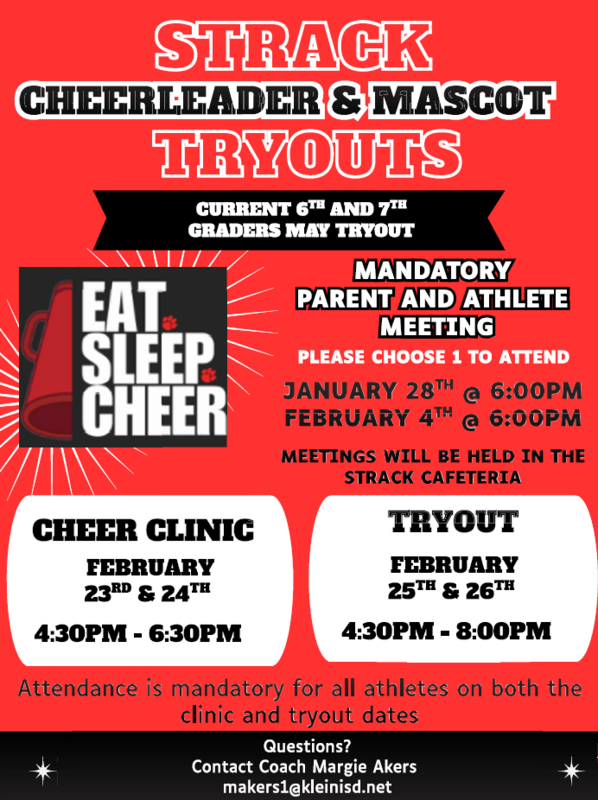 STRACK
CHEERLEADER & MASCOT
TRYOUTS

CURRENT 6$^{TH}$ AND 7$^{TH}$ GRADERS MAY TRYOUT

EAT
SLEEP
CHEER

MANDATORY
PARENT AND ATHLETE
MEETING

PLEASE CHOOSE 1 TO ATTEND

JANUARY 28$^{TH}$ @ 6:00PM
FEBRUARY 4$^{TH}$ @ 6:00PM

MEETINGS WILL BE HELD IN THE STRACK CAFETERIA

CHEER CLINIC
FEBRUARY
23$^{RD}$ & 24$^{TH}$
4:30PM - 6:30PM

TRYOUT
FEBRUARY
25$^{TH}$ & 26$^{TH}$
4:30PM - 8:00PM

Attendance is mandatory for all athletes on both the clinic and tryout dates

Questions?
Contact Coach Margie Akers
makers1@kleinisd.net